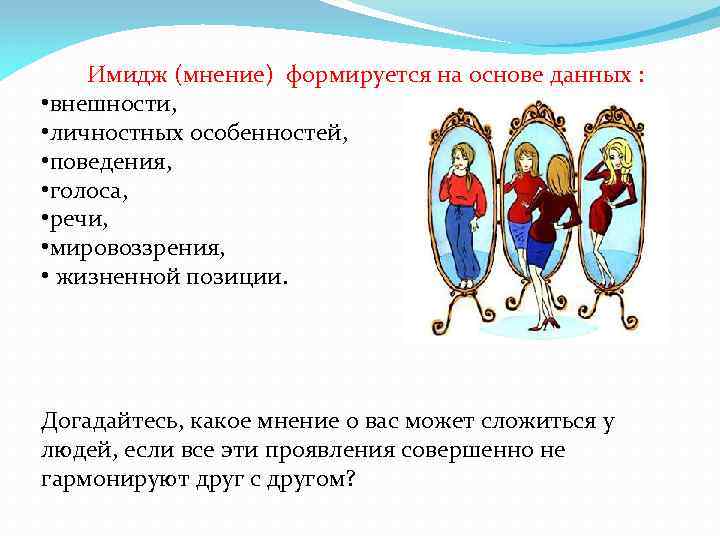 Имидж (мнение) формируется на основе данных :
•внешности,
•личностных особенностей,
•поведения,
•голоса,
•речи,
•мировоззрения,
• жизненной позиции.

Догадайтесь, какое мнение о вас может сложиться у людей, если все эти проявления совершенно не гармонируют друг с другом?